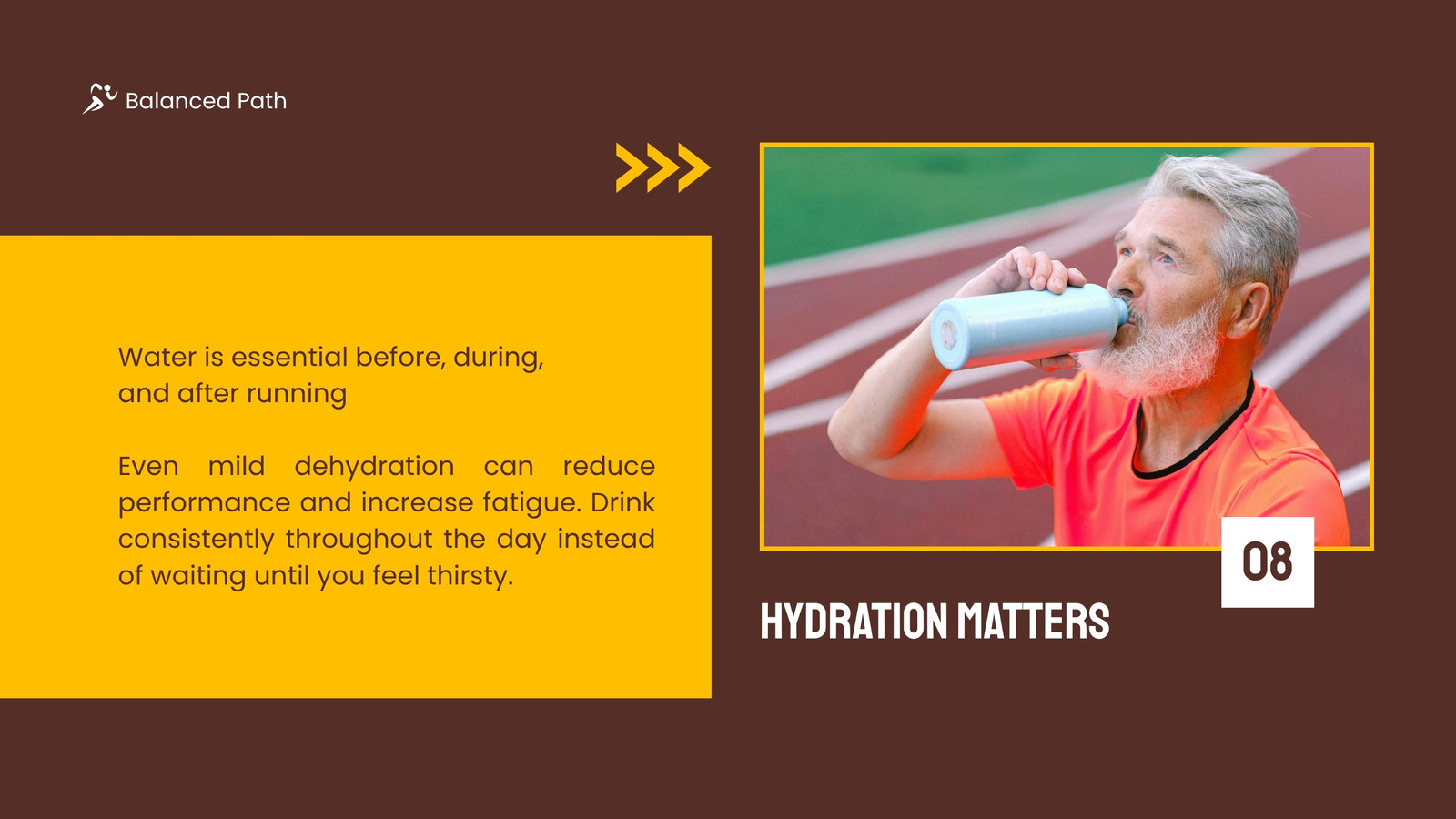 Balanced Path

Water is essential before, during, and after running

Even mild dehydration can reduce performance and increase fatigue. Drink consistently throughout the day instead of waiting until you feel thirsty.

08

HYDRATION MATTERS